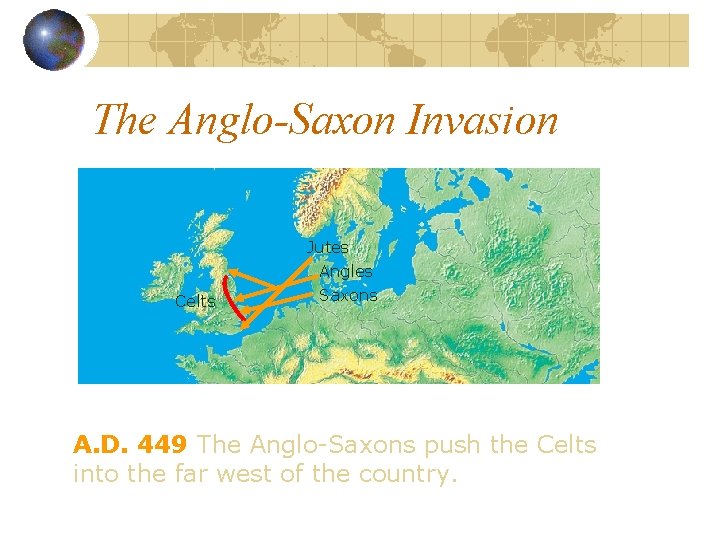 The Anglo-Saxon Invasion

Jutes
Angles
Saxons
Celts

A.D. 449 The Anglo-Saxons push the Celts into the far west of the country.